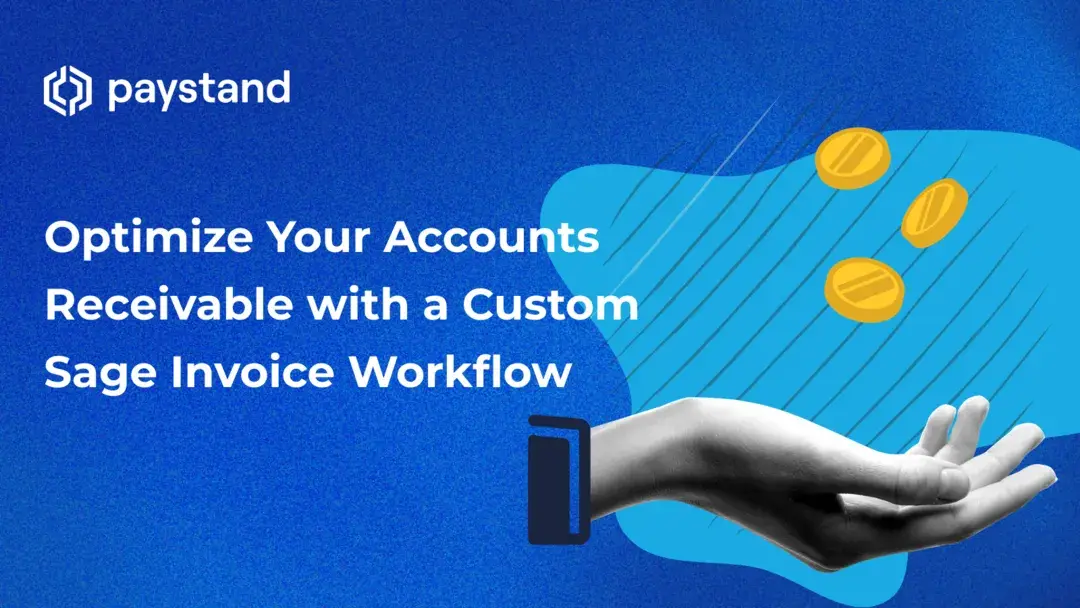 paystand

Optimize Your Accounts Receivable with a Custom Sage Invoice Workflow